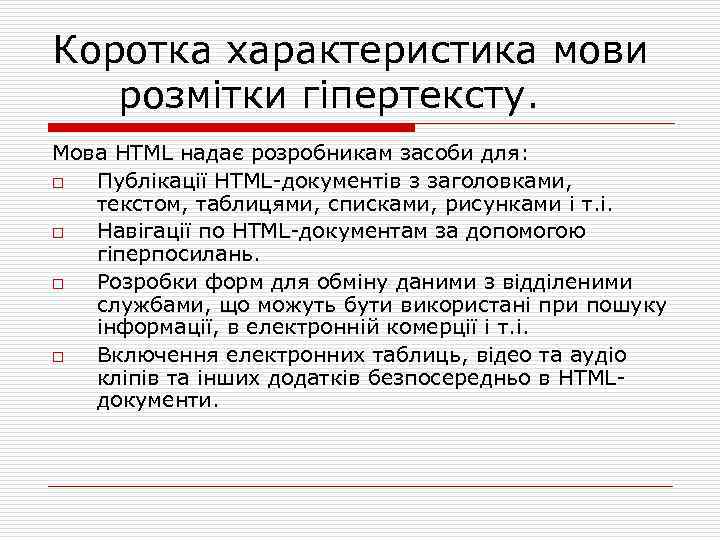 Коротка характеристика мови розмітки гіпертексту.

Мова HTML надає розробникам засоби для:

□ Публікації HTML-документів з заголовками, текстом, таблицями, списками, рисунками і т.і.

□ Навігації по HTML-документам за допомогою гіперпосилань.

□ Розробки форм для обміну даними з відділеними службами, що можуть бути використані при пошуку інформації, в електронній комерції і т.і.

□ Включення електронних таблиць, відео та аудіо кліпів та інших додатків безпосередньо в HTML-документи.